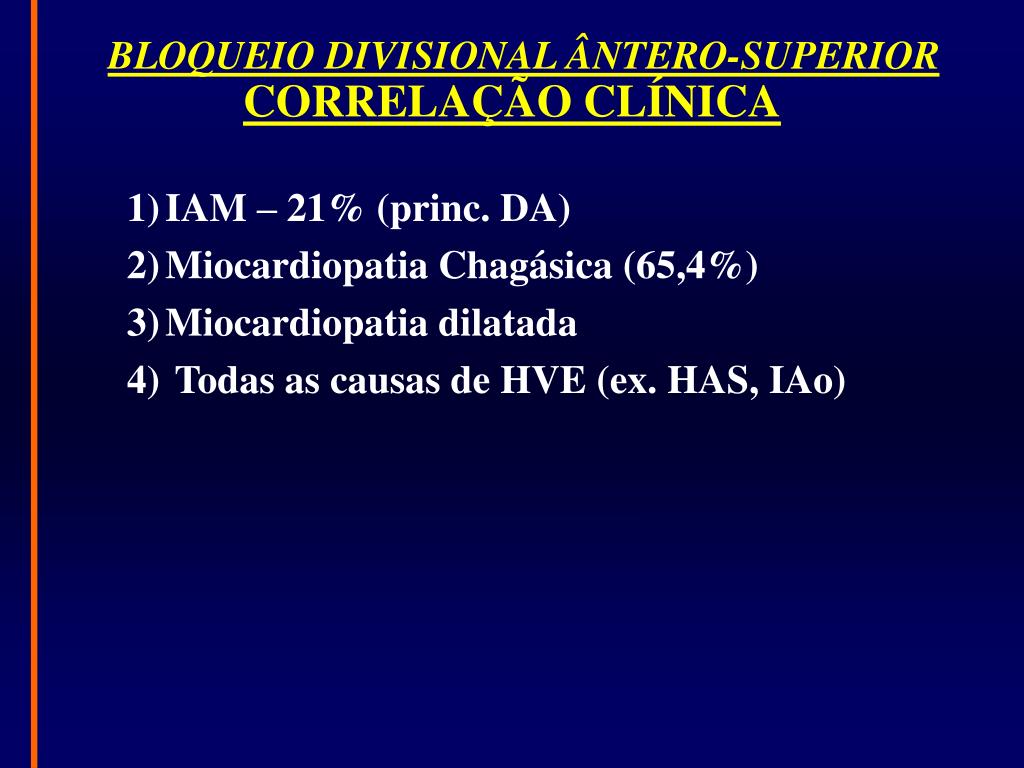 BLOQUEIO DIVISIONAL ÂNTERO-SUPERIOR
CORRELAÇÃO CLÍNICA

1) IAM – 21% (princ. DA)
2) Miocardiopatia Chagásica (65,4%)
3) Miocardiopatia dilatada
4) Todas as causas de HVE (ex. HAS, IAo)